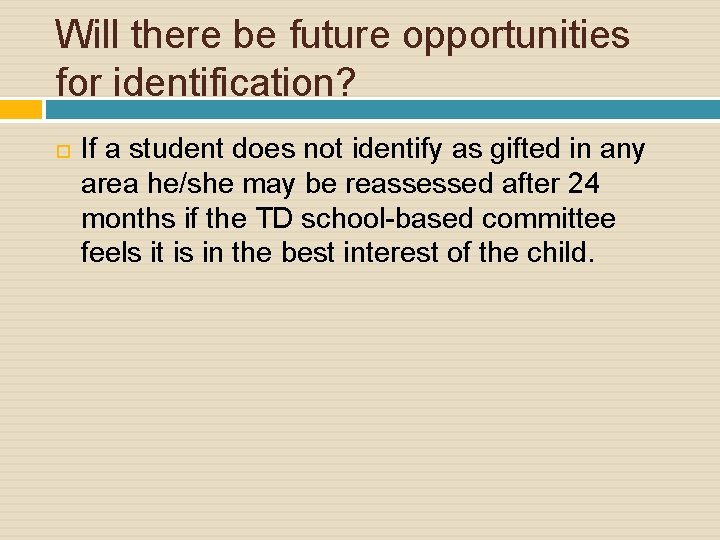 Will there be future opportunities for identification?

If a student does not identify as gifted in any area he/she may be reassessed after 24 months if the TD school-based committee feels it is in the best interest of the child.